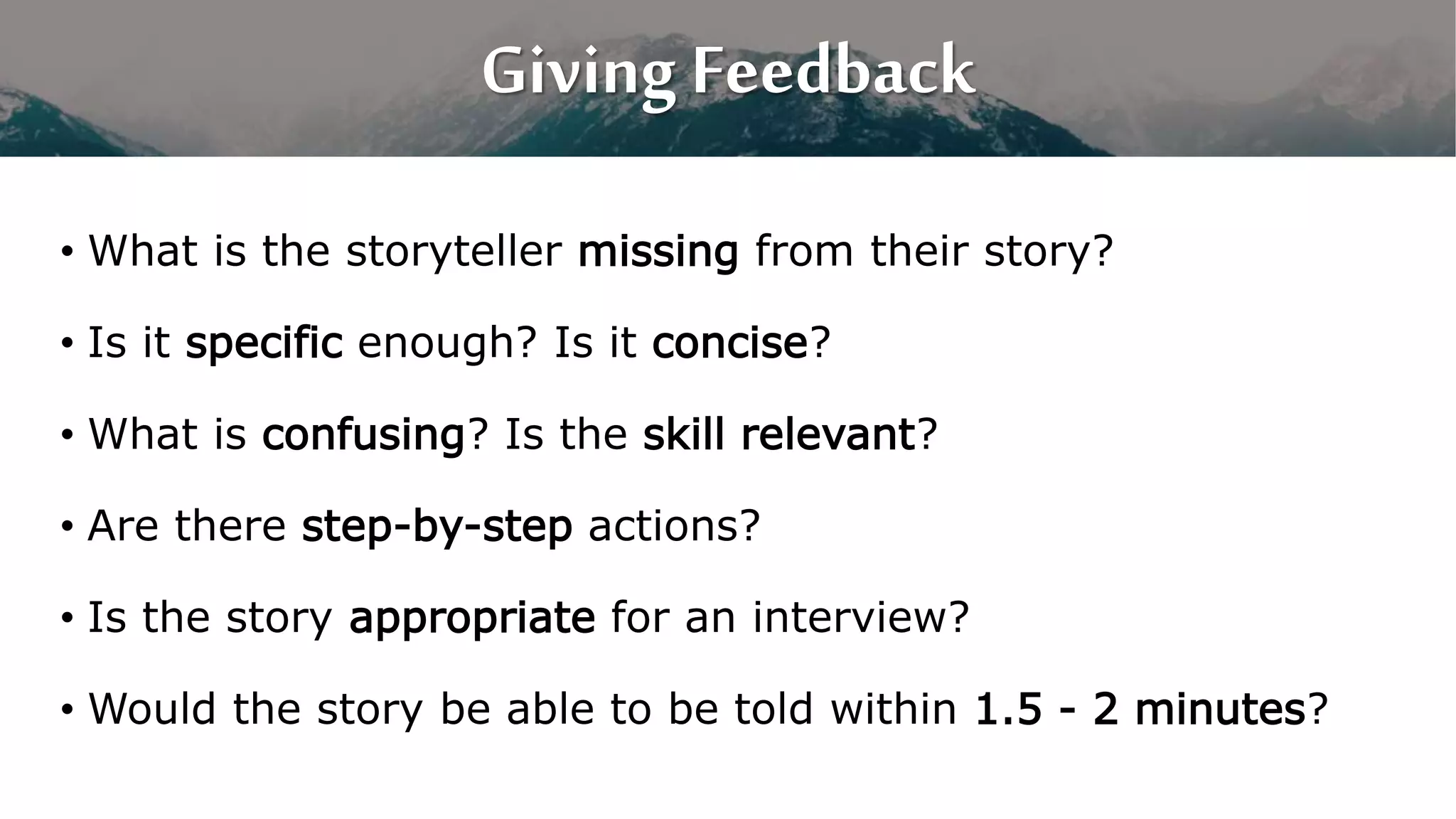 Giving Feedback

• What is the storyteller missing from their story?

• Is it specific enough? Is it concise?

• What is confusing? Is the skill relevant?

• Are there step-by-step actions?

• Is the story appropriate for an interview?

• Would the story be able to be told within 1.5 - 2 minutes?